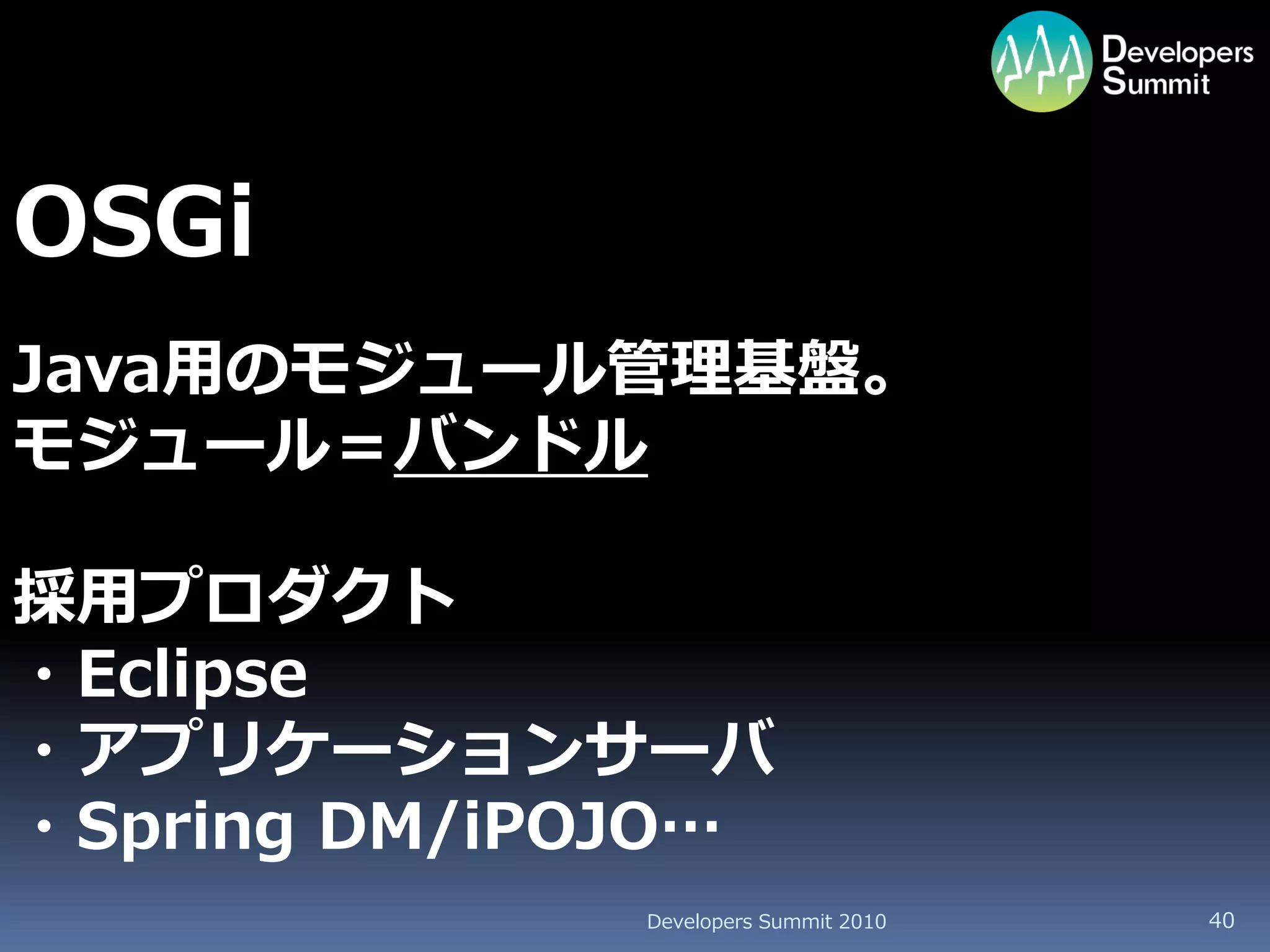 Developers Summit

OSGi

Java用のモジュール管理基盤。
モジュール＝バンドル

採用プロダクト
・Eclipse
・アプリケーションサーバ
・Spring DM/iPOJO…

Developers Summit 2010

40